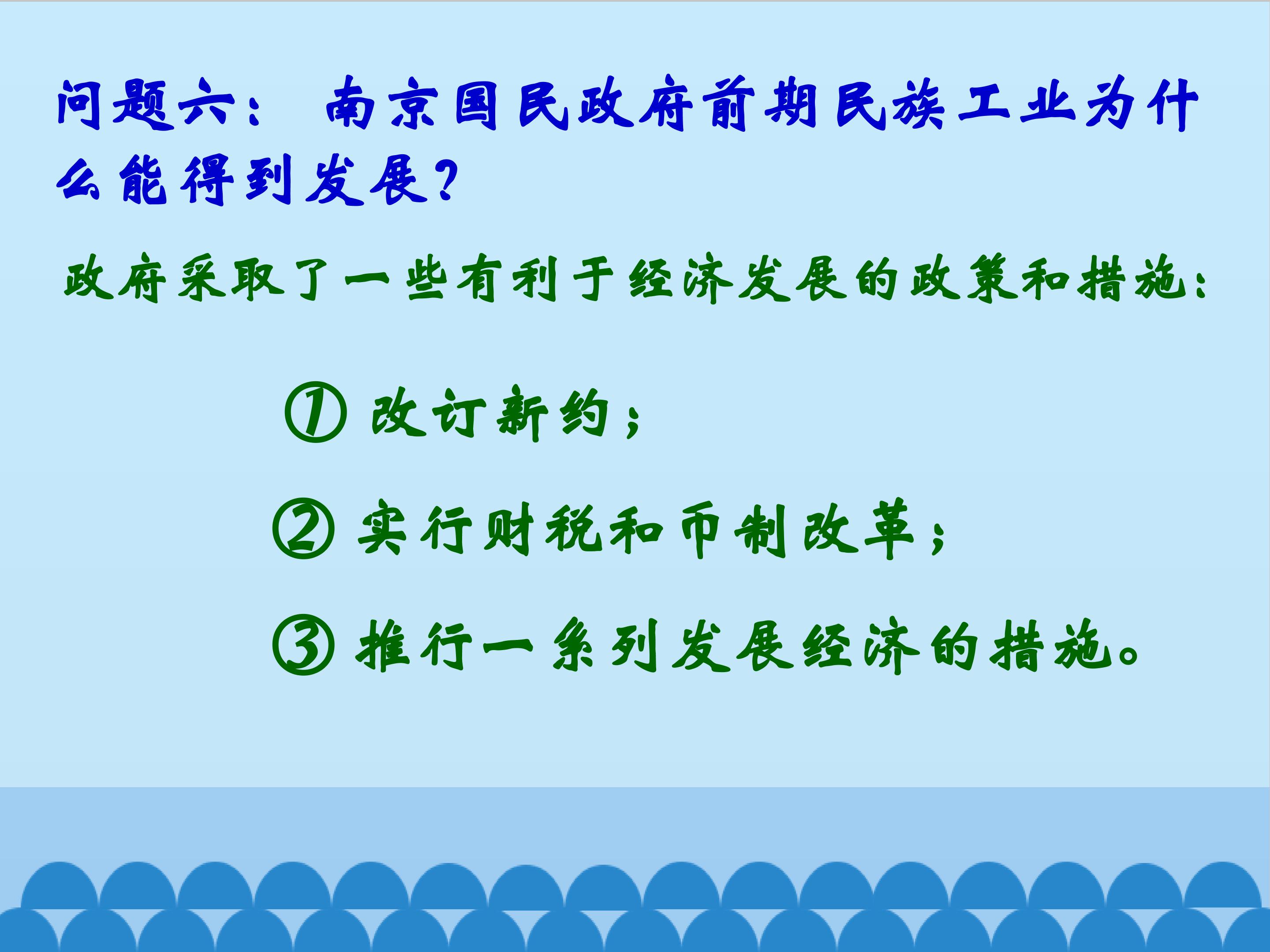 问题六： 南京国民政府前期民族工业为什么能得到发展？

政府采取了一些有利于经济发展的政策和措施：

① 改订新约；

② 实行财税和币制改革；

③ 推行一系列发展经济的措施。